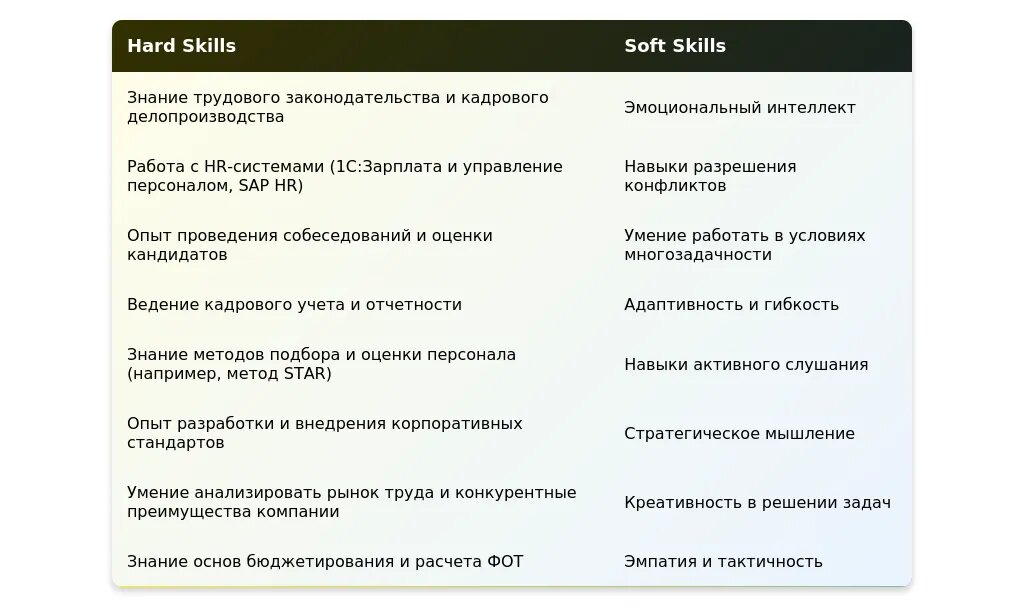 | Hard Skills | Soft Skills |
|---|---|
| Знание трудового законодательства и кадрового делопроизводства | Эмоциональный интеллект |
| Работа с HR-системами (1С:Зарплата и управление персоналом, SAP HR) | Навыки разрешения конфликтов |
| Опыт проведения собеседований и оценки кандидатов | Умение работать в условиях многозадачности |
| Ведение кадрового учета и отчетности | Адаптивность и гибкость |
| Знание методов подбора и оценки персонала (например, метод STAR) | Навыки активного слушания |
| Опыт разработки и внедрения корпоративных стандартов | Стратегическое мышление |
| Умение анализировать рынок труда и конкурентные преимущества компании | Креативность в решении задач |
| Знание основ бюджетирования и расчета ФОТ | Эмпатия и тактичность |